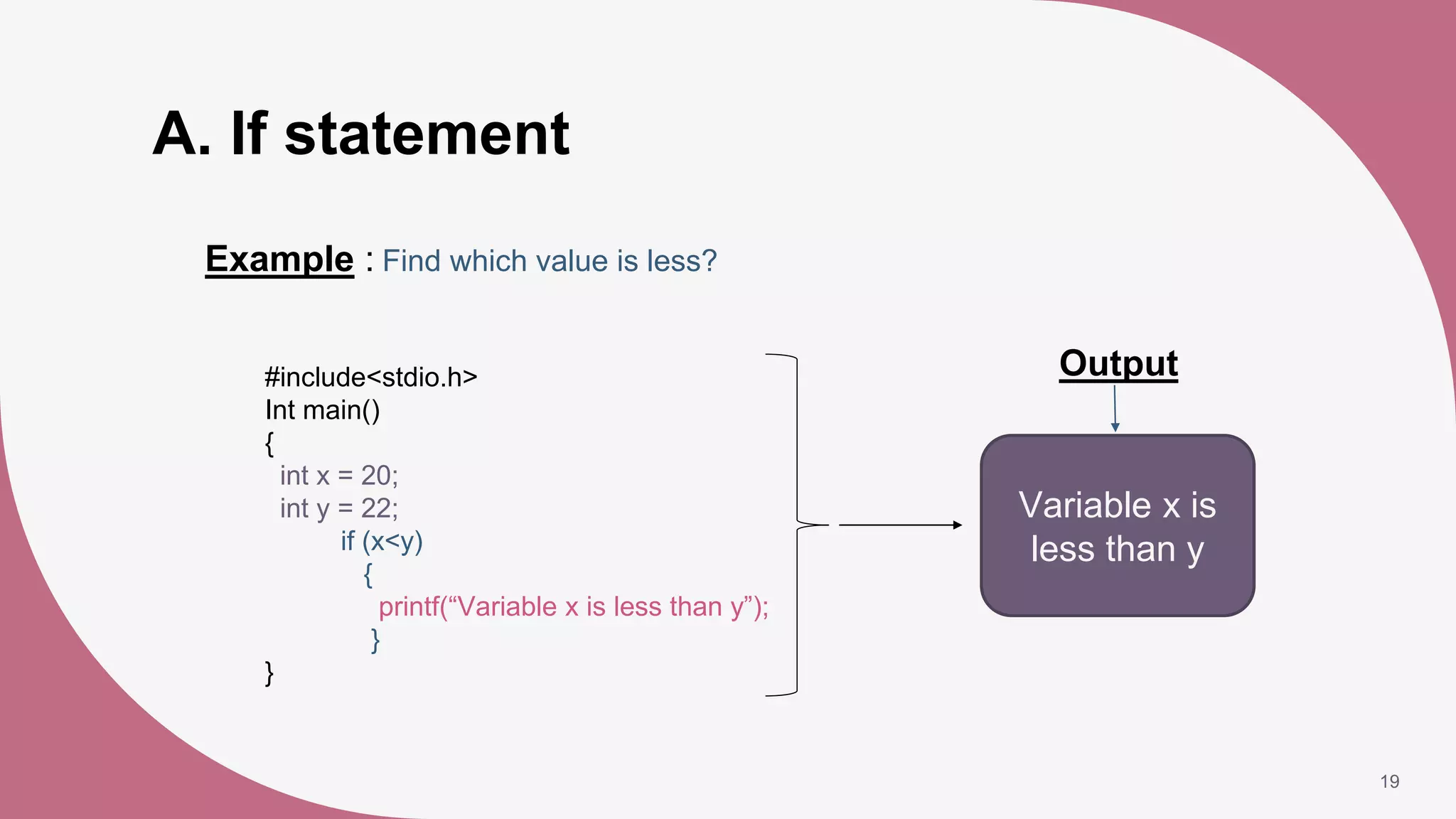 A. If statement

Example : Find which value is less?

#include<stdio.h>
Int main()
{
int x = 20;
int y = 22;
if (x<y)
{
printf(“Variable x is less than y”);
}
}

Output

Variable x is less than y

19